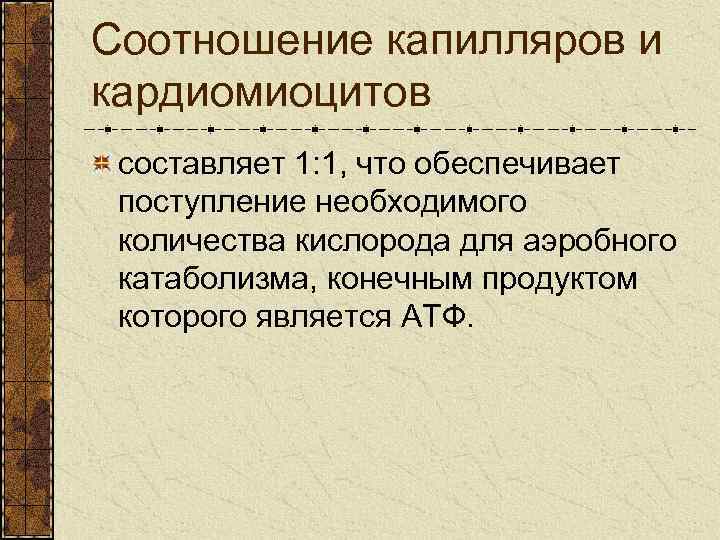 Соотношение капилляров и кардиомиоцитов

составляет 1:1, что обеспечивает поступление необходимого количества кислорода для аэробного катаболизма, конечным продуктом которого является АТФ.